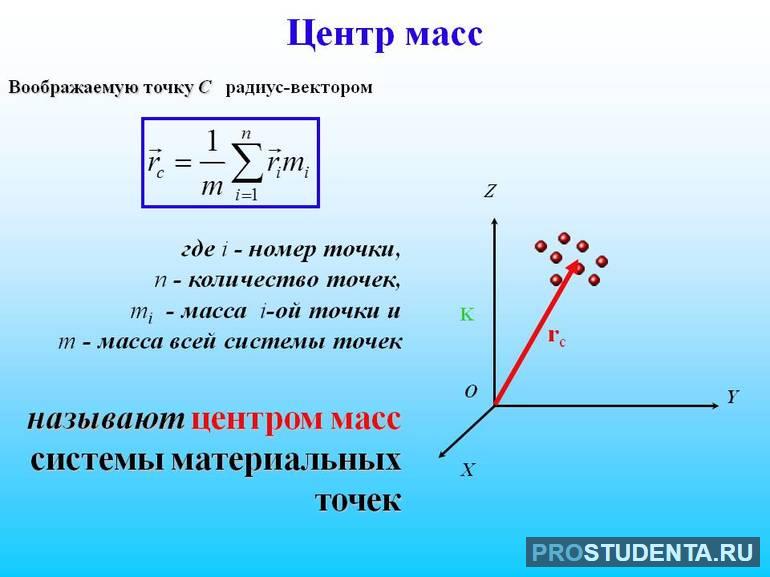 Центр масс

Воображаемую точку $C$ радиус-вектором

$\vec{r}_c = \frac{1}{m}\sum_{i=1}^{n}\vec{r}_i m_i$

где $i$ - номер точки,
$n$ - количество точек,
$m_i$ - масса $i$-ой точки и
$m$ - масса всей системы точек

называют центром масс системы материальных точек

Z

K

$r_c$

O

Y

X

PROSTUDENTA.RU